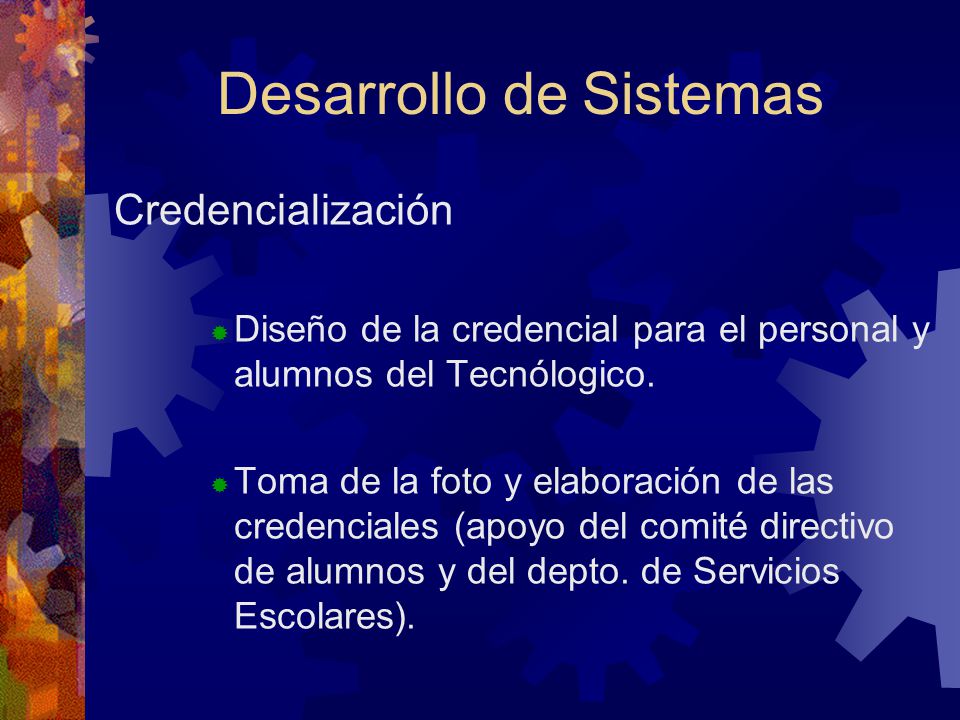 Desarrollo de Sistemas

Credencialización

Diseño de la credencial para el personal y alumnos del Tecnólogico.

Toma de la foto y elaboración de las credenciales (apoyo del comité directivo de alumnos y del depto. de Servicios Escolares).